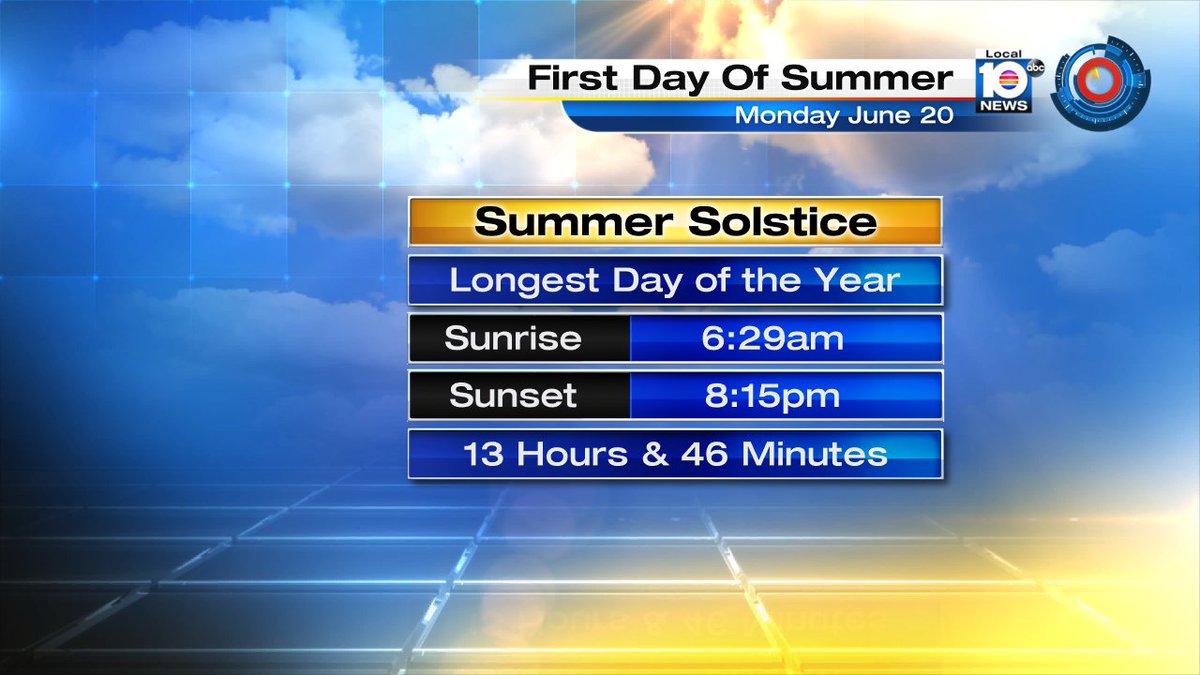 First Day Of Summer
Monday June 20

Local 10 abc NEWS

Summer Solstice

Longest Day of the Year

| Sunrise | 6:29am |
|---|---|
| Sunset | 8:15pm |

13 Hours & 46 Minutes